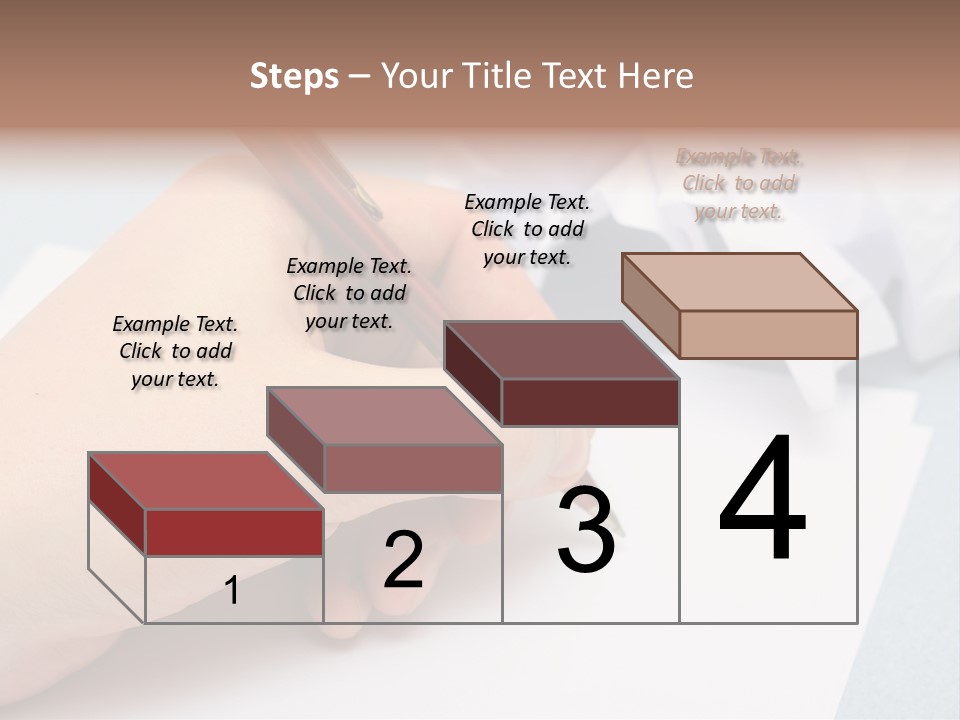 Steps – Your Title Text Here

Example Text. Click to add your text.

Example Text. Click to add your text.

Example Text. Click to add your text.

Example Text. Click to add your text.

1

2

3

4